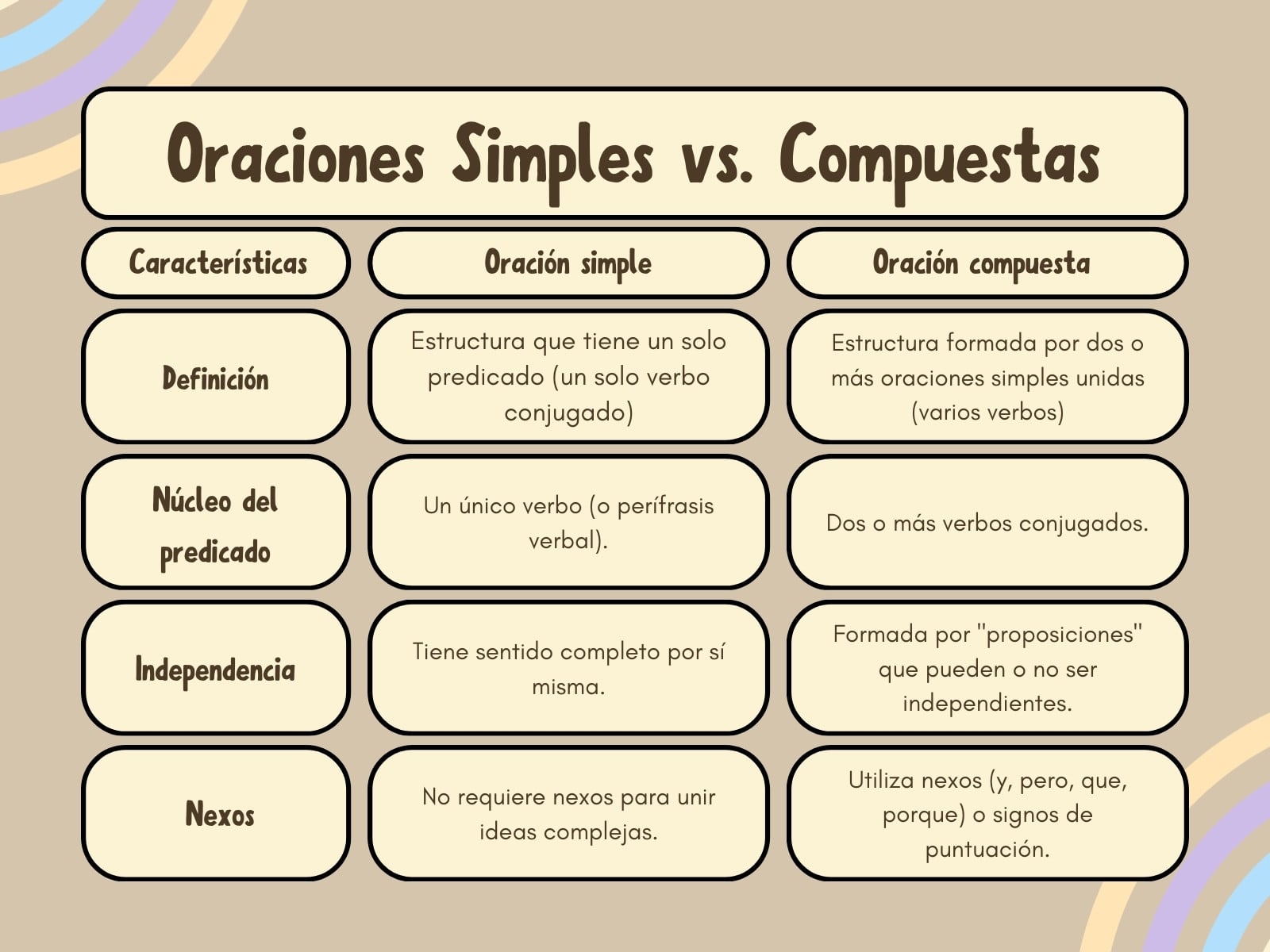 Oraciones Simples vs. Compuestas

| Características | Oración simple | Oración compuesta |
|---|---|---|
| Definición | Estructura que tiene un solo predicado (un solo verbo conjugado) | Estructura formada por dos o más oraciones simples unidas (varios verbos) |
| Núcleo del predicado | Un único verbo (o perífrasis verbal). | Dos o más verbos conjugados. |
| Independencia | Tiene sentido completo por sí misma. | Formada por "proposiciones" que pueden o no ser independientes. |
| Nexos | No requiere nexos para unir ideas complejas. | Utiliza nexos (y, pero, que, porque) o signos de puntuación. |